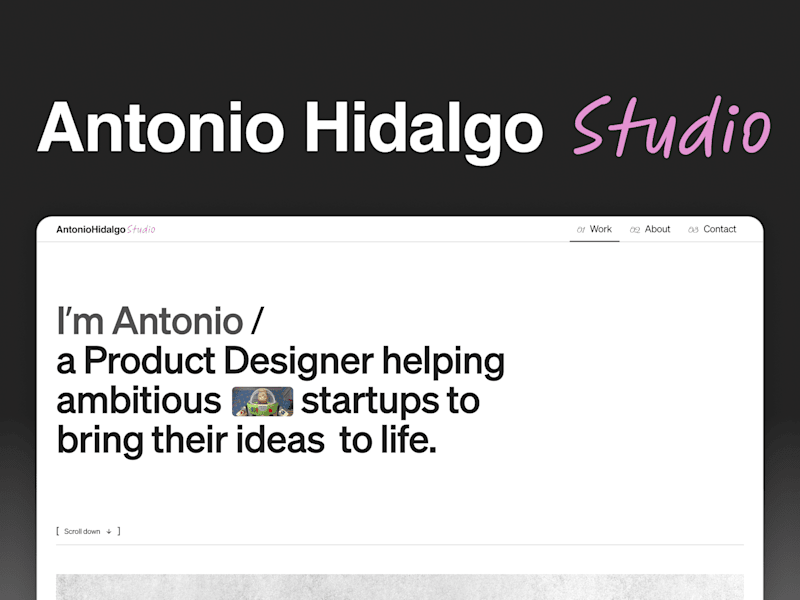 Antonio Hidalgo Studio

AntonioHidalgo Studio

01 Work 02 About 03 Contact

I'm Antonio /
a Product Designer helping ambitious startups to bring their ideas to life.

[ Scroll down ↓ ]